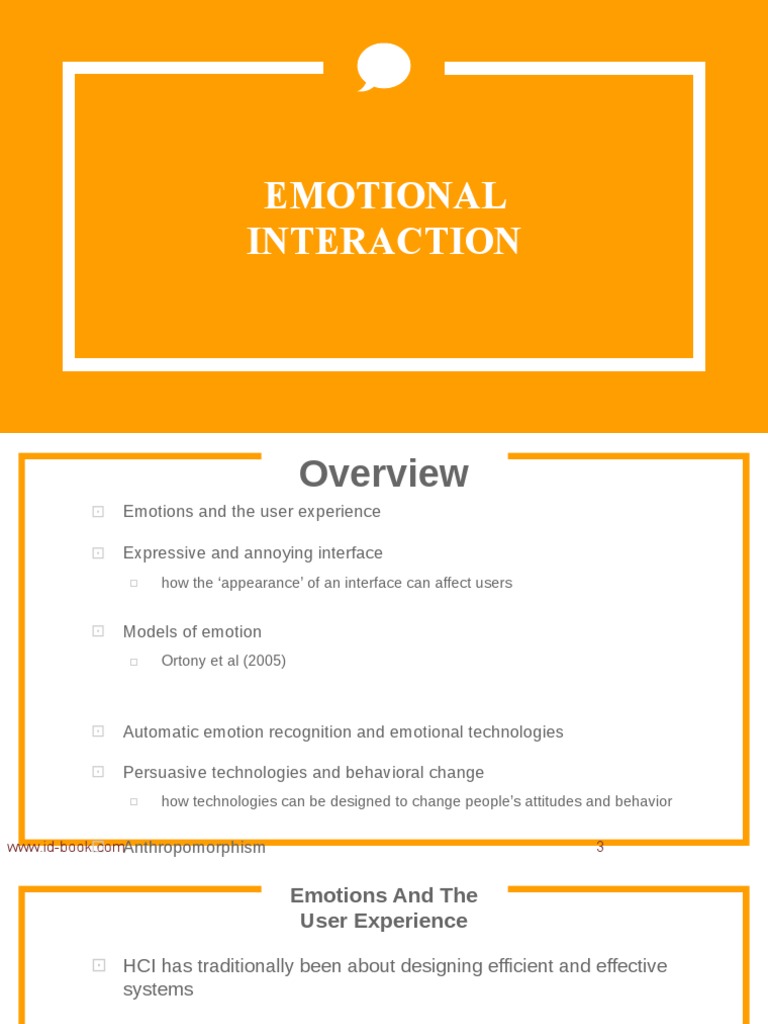 EMOTIONAL INTERACTION

Overview

Emotions and the user experience

Expressive and annoying interface

how the ‘appearance’ of an interface can affect users

Models of emotion

Ortony et al (2005)

Automatic emotion recognition and emotional technologies

Persuasive technologies and behavioral change

how technologies can be designed to change people’s attitudes and behavior

www.id-book.com Anthropomorphism

3

Emotions And The User Experience

HCI has traditionally been about designing efficient and effective systems